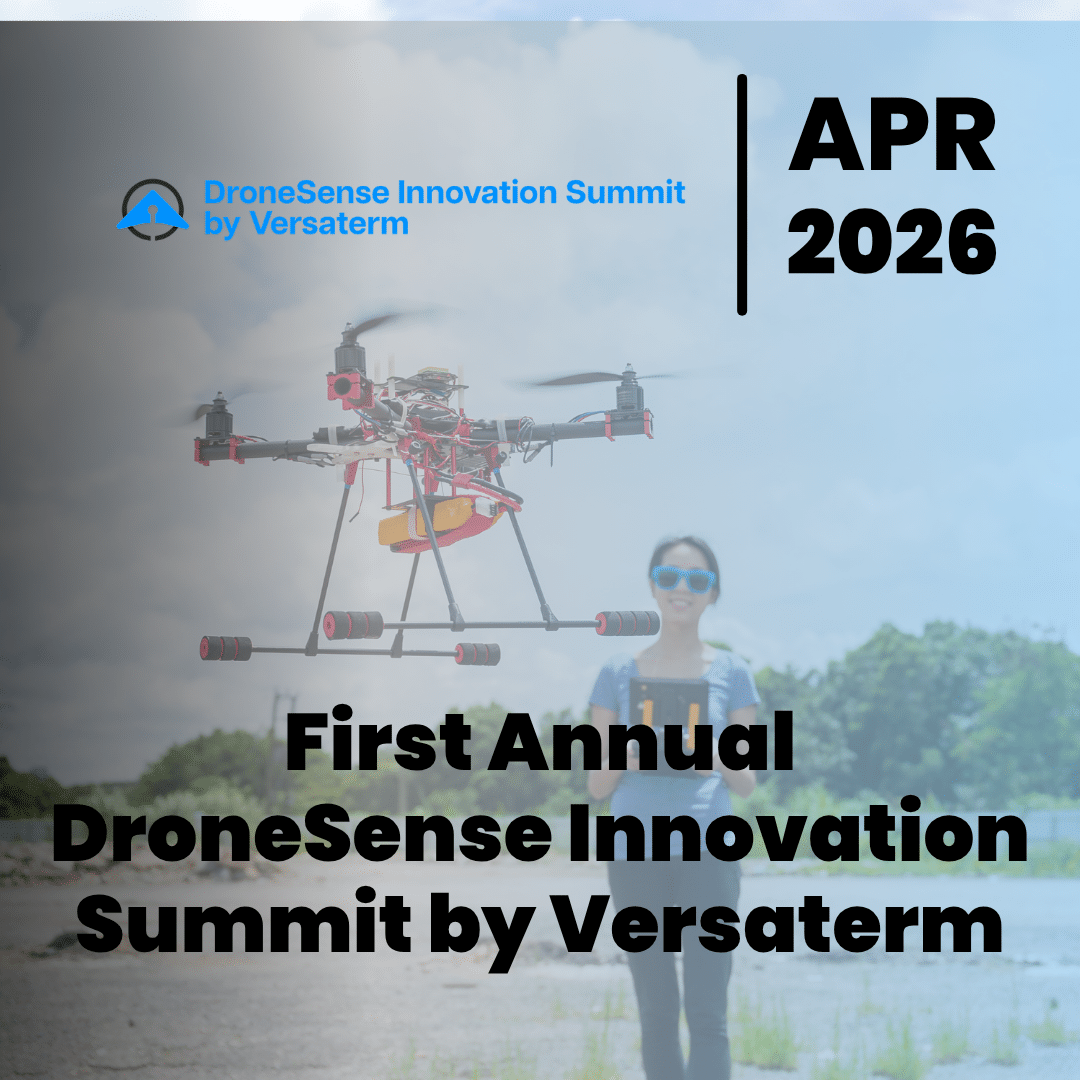 DroneSense Innovation Summit by Versaterm

APR 2026

First Annual DroneSense Innovation Summit by Versaterm